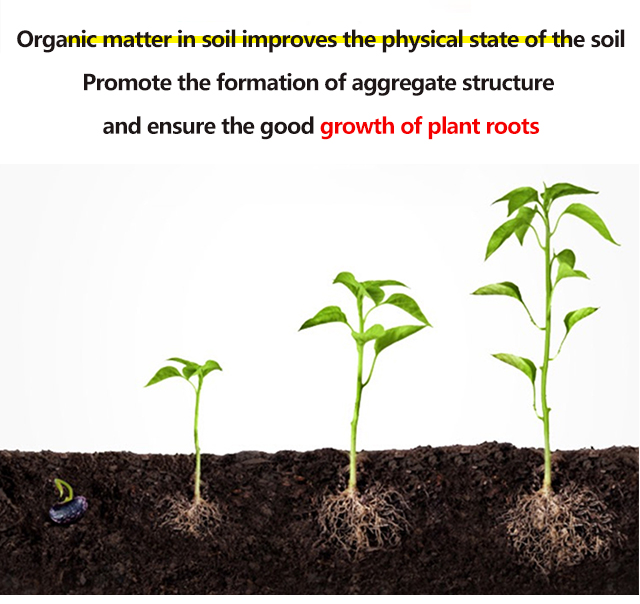 Organic matter in soil improves the physical state of the soil
Promote the formation of aggregate structure
and ensure the good growth of plant roots